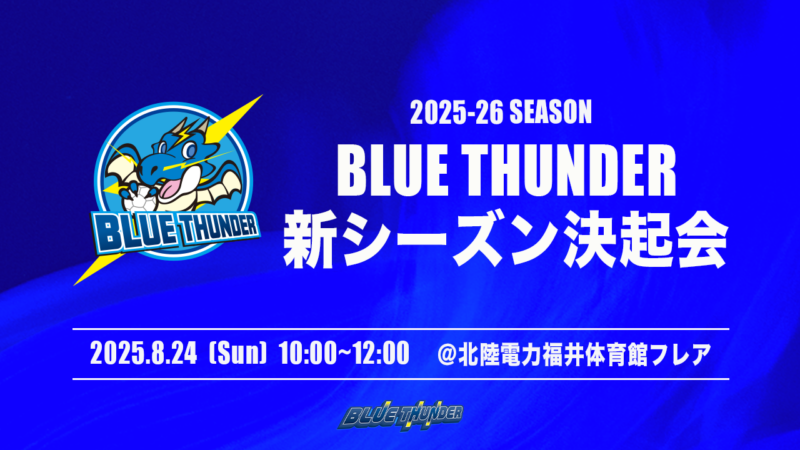 BLUE THUNDER

2025-26 SEASON

BLUE THUNDER

新シーズン決起会

2025.8.24（Sun）10:00~12:00　@北陸電力福井体育館フレア

BLUE THUNDER